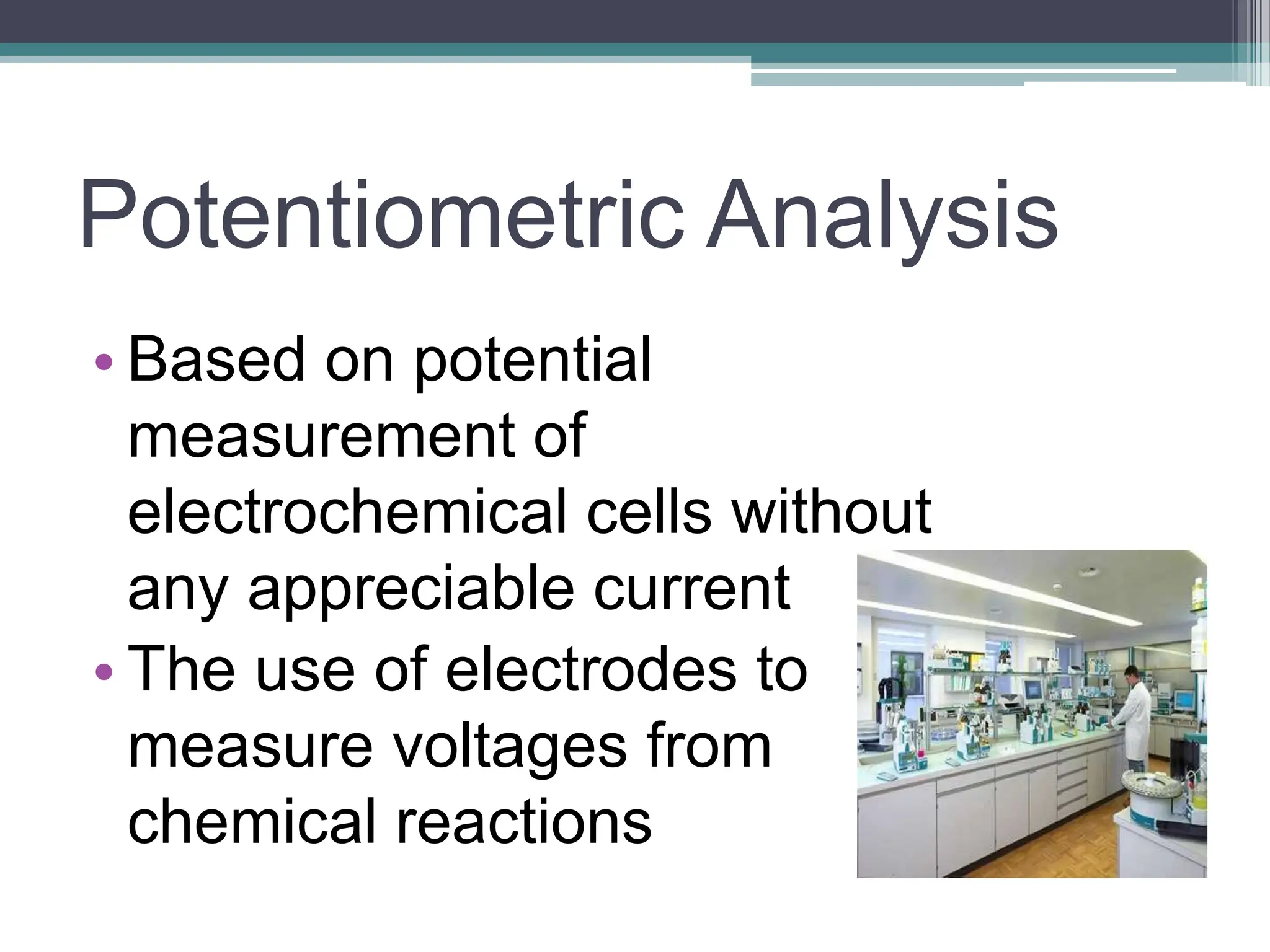 Potentiometric Analysis

• Based on potential measurement of electrochemical cells without any appreciable current
• The use of electrodes to measure voltages from chemical reactions